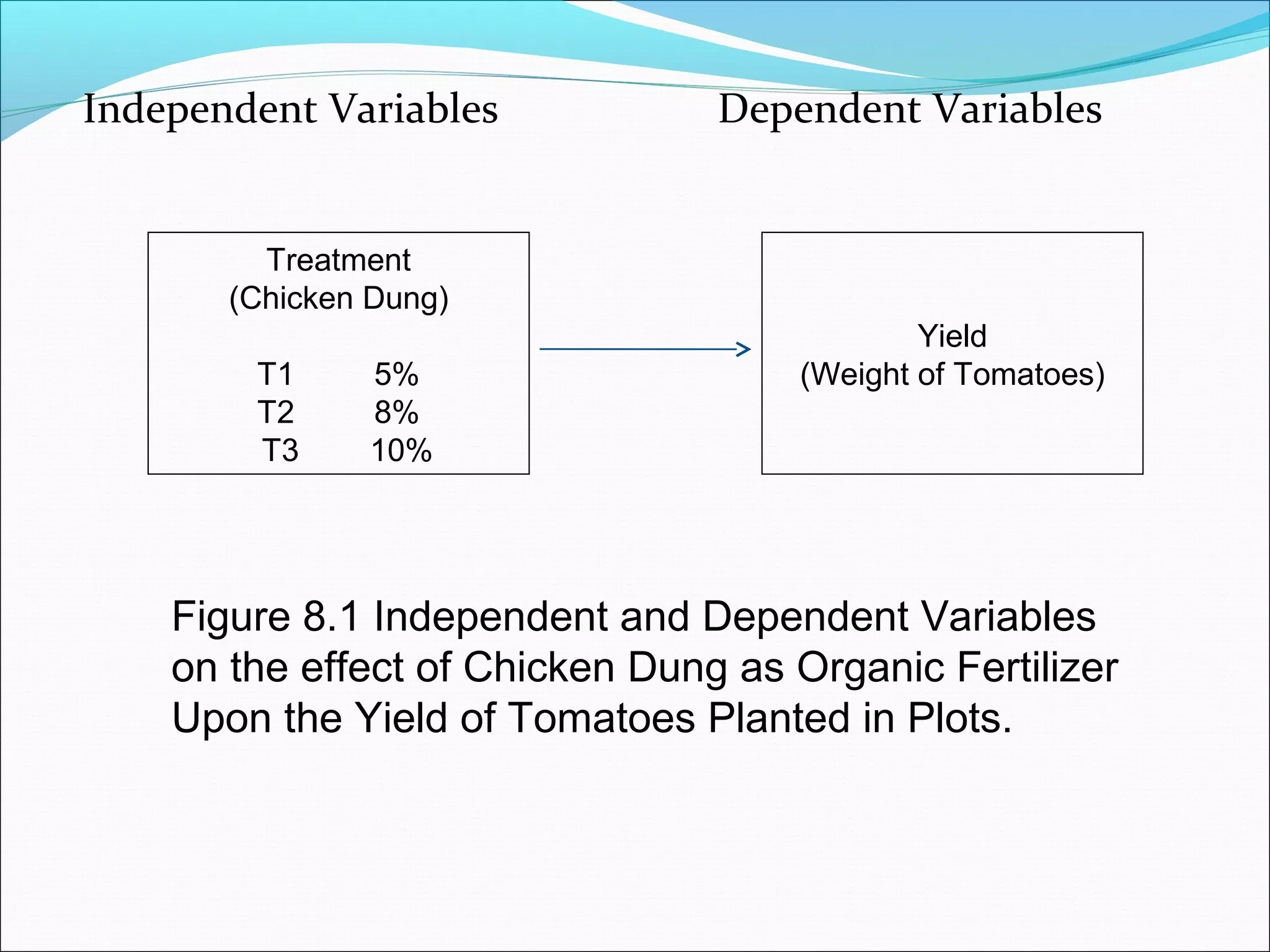 Independent Variables

Dependent Variables

Treatment
(Chicken Dung)

T1 5%
T2 8%
T3 10%

Yield
(Weight of Tomatoes)

Figure 8.1 Independent and Dependent Variables on the effect of Chicken Dung as Organic Fertilizer Upon the Yield of Tomatoes Planted in Plots.